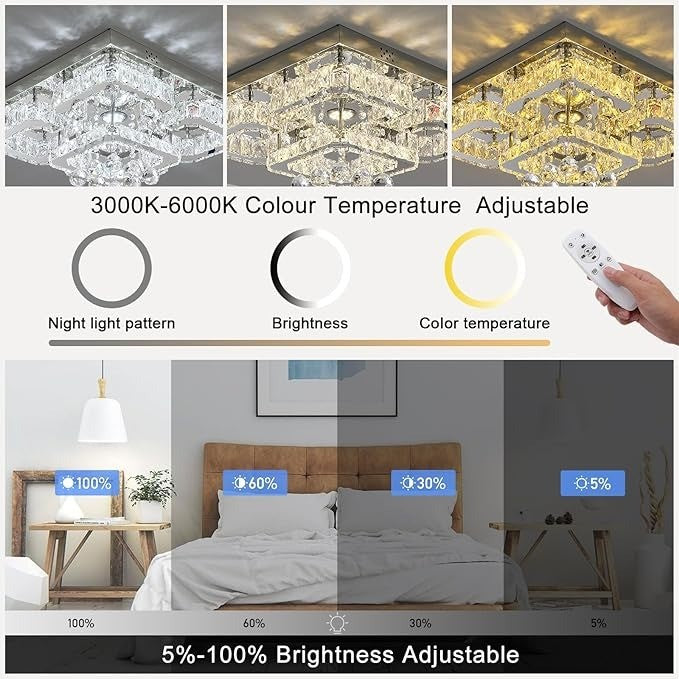 3000K-6000K Colour Temperature Adjustable

Night light pattern

Brightness

Color temperature

100%

60%

30%

5%

100%

60%

30%

5%

5%-100% Brightness Adjustable